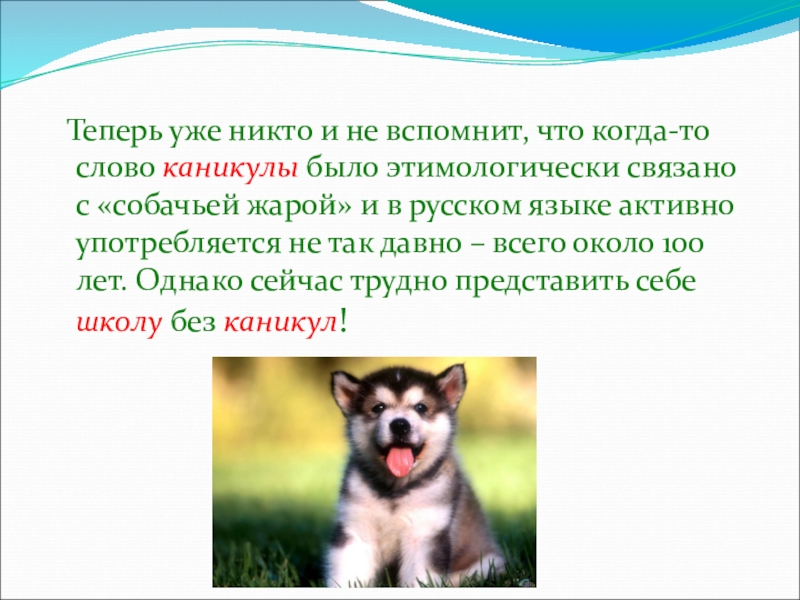 Теперь уже никто и не вспомнит, что когда-то слово каникулы было этимологически связано с «собачьей жарой» и в русском языке активно употребляется не так давно – всего около 100 лет. Однако сейчас трудно представить себе школу без каникул!